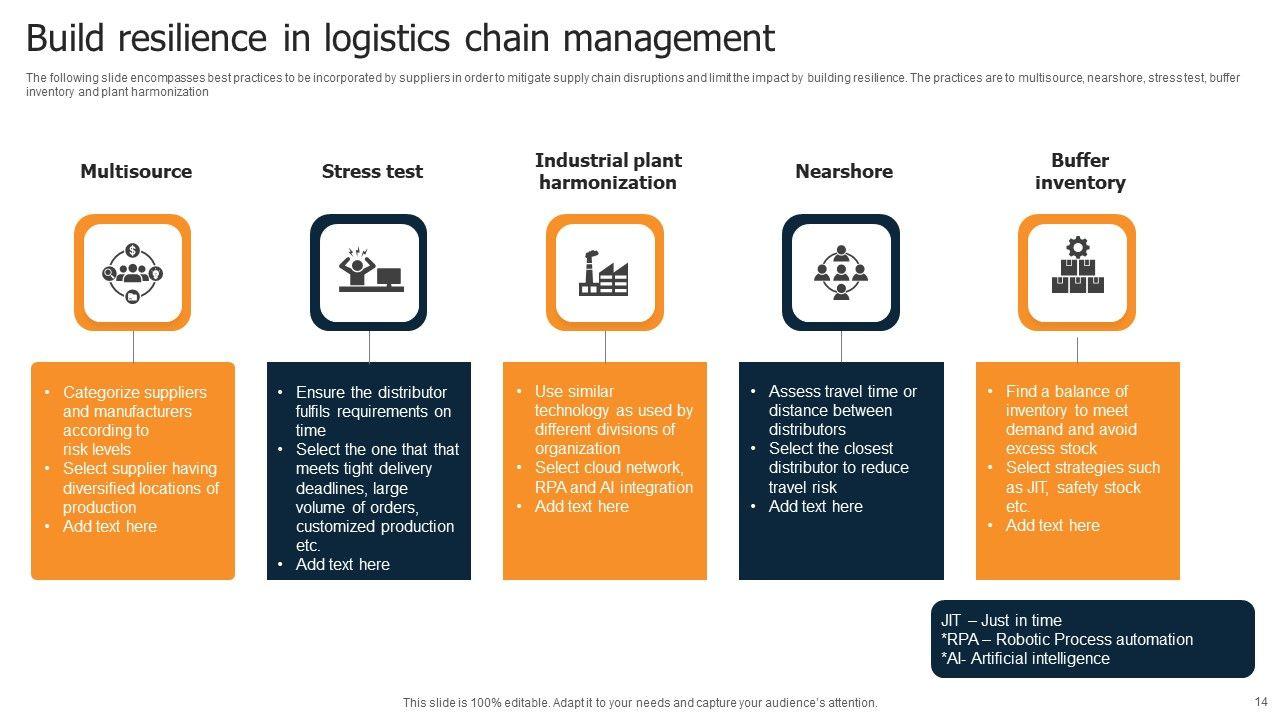 Build resilience in logistics chain management

The following slide encompasses best practices to be incorporated by suppliers in order to mitigate supply chain disruptions and limit the impact by building resilience. The practices are to multisource, nearshore, stress test, buffer inventory and plant harmonization

Multisource

- Categorize suppliers and manufacturers according to risk levels
- Select supplier having diversified locations of production
- Add text here

Stress test

- Ensure the distributor fulfils requirements on time
- Select the one that that meets tight delivery deadlines, large volume of orders, customized production etc.
- Add text here

Industrial plant harmonization

- Use similar technology as used by different divisions of organization
- Select cloud network, RPA and AI integration
- Add text here

Nearshore

- Assess travel time or distance between distributors
- Select the closest distributor to reduce travel risk
- Add text here

Buffer inventory

- Find a balance of inventory to meet demand and avoid excess stock
- Select strategies such as JIT, safety stock etc.
- Add text here

JIT – Just in time
*RPA – Robotic Process automation
*AI- Artificial intelligence

This slide is 100% editable. Adapt it to your needs and capture your audience's attention.

14